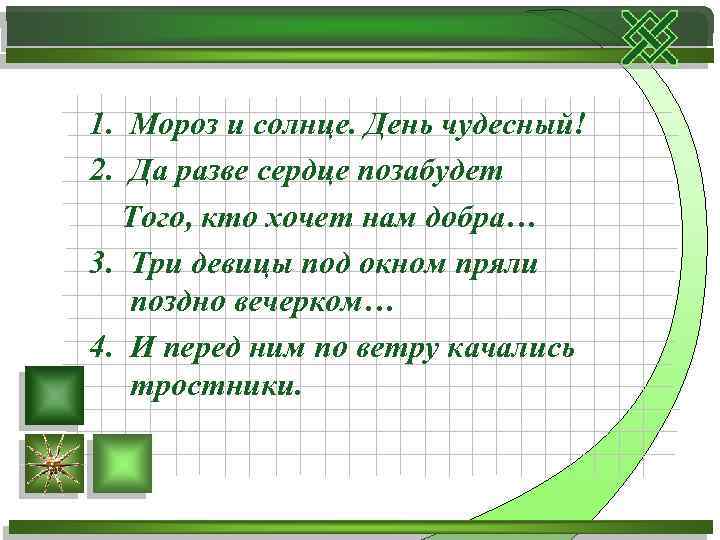 1. Мороз и солнце. День чудесный!
2. Да разве сердце позабудет
Того, кто хочет нам добра…
3. Три девицы под окном пряли поздно вечерком…
4. И перед ним по ветру качались тростники.